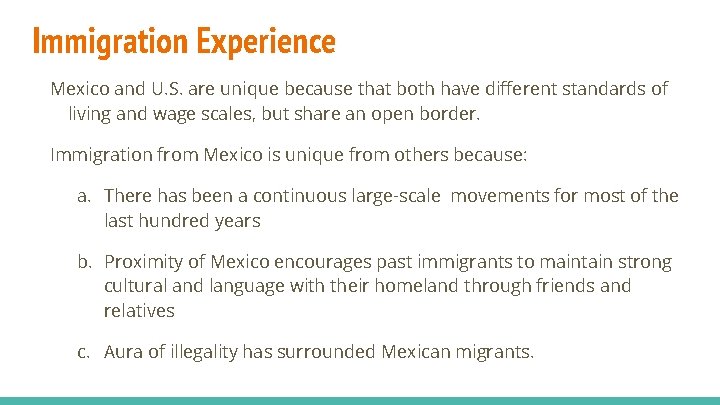 Immigration Experience

Mexico and U.S. are unique because that both have different standards of living and wage scales, but share an open border.

Immigration from Mexico is unique from others because:

a. There has been a continuous large-scale movements for most of the last hundred years

b. Proximity of Mexico encourages past immigrants to maintain strong cultural and language with their homeland through friends and relatives

c. Aura of illegality has surrounded Mexican migrants.